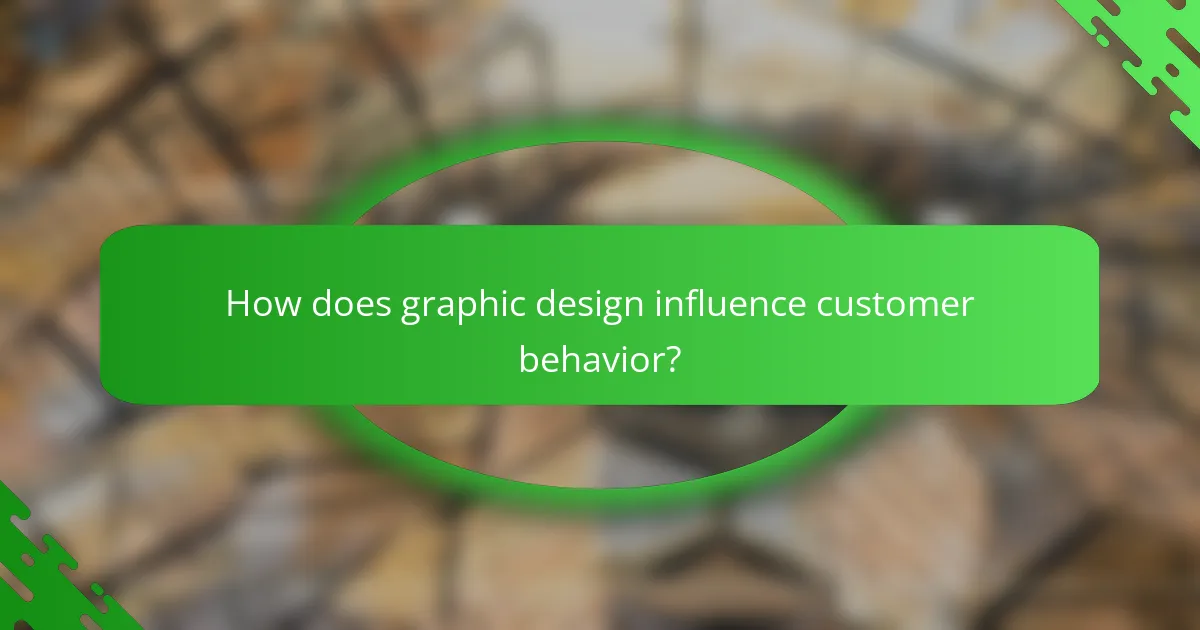 How does graphic design influence customer behavior?